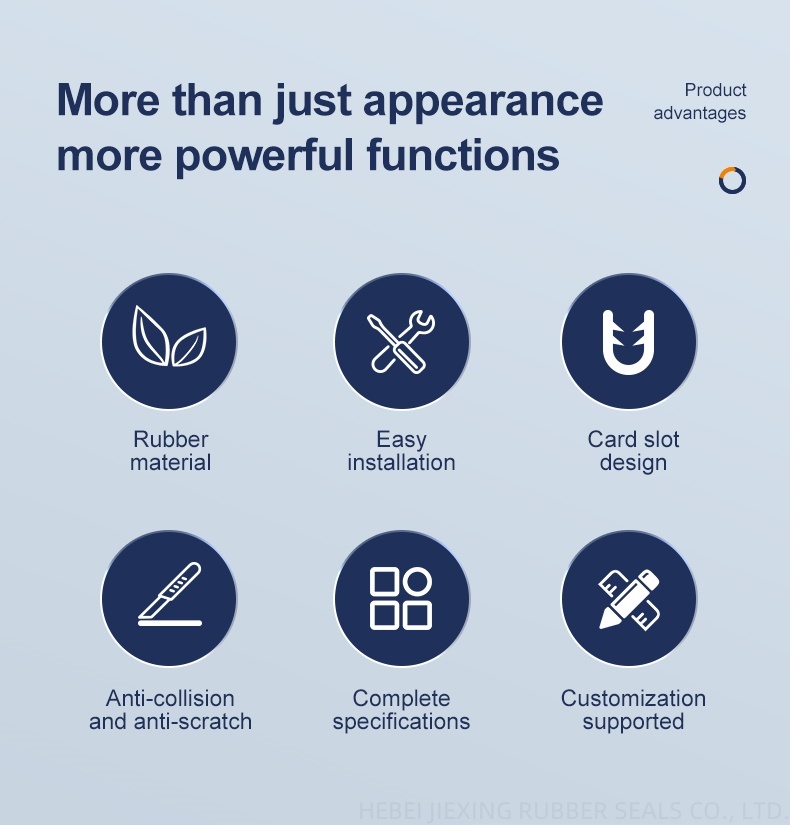 More than just appearance more powerful functions

Product advantages

Rubber material

Easy installation

Card slot design

Anti-collision and anti-scratch

Complete specifications

Customization supported

HEBEI JIEXING RUBBER SEALS CO., LTD.